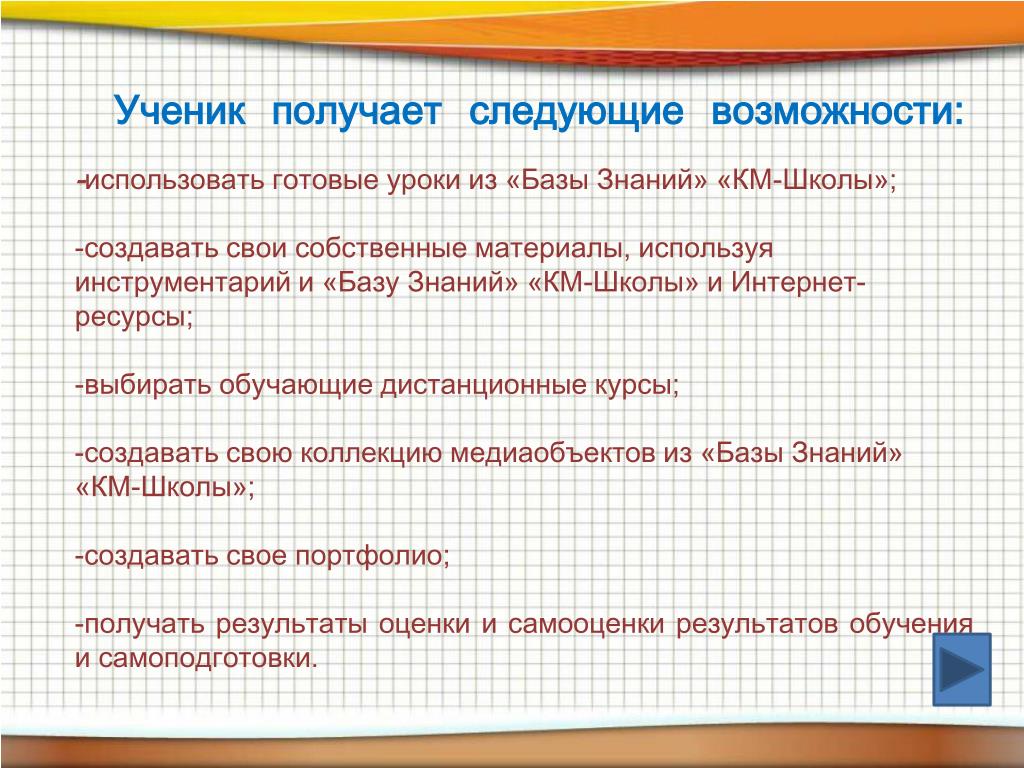 Ученик получает следующие возможности:

-использовать готовые уроки из «Базы Знаний» «КМ-Школы»;

-создавать свои собственные материалы, используя инструментарий и «Базу Знаний» «КМ-Школы» и Интернет-ресурсы;

-выбирать обучающие дистанционные курсы;

-создавать свою коллекцию медиаобъектов из «Базы Знаний» «КМ-Школы»;

-создавать свое портфолио;

-получать результаты оценки и самооценки результатов обучения и самоподготовки.